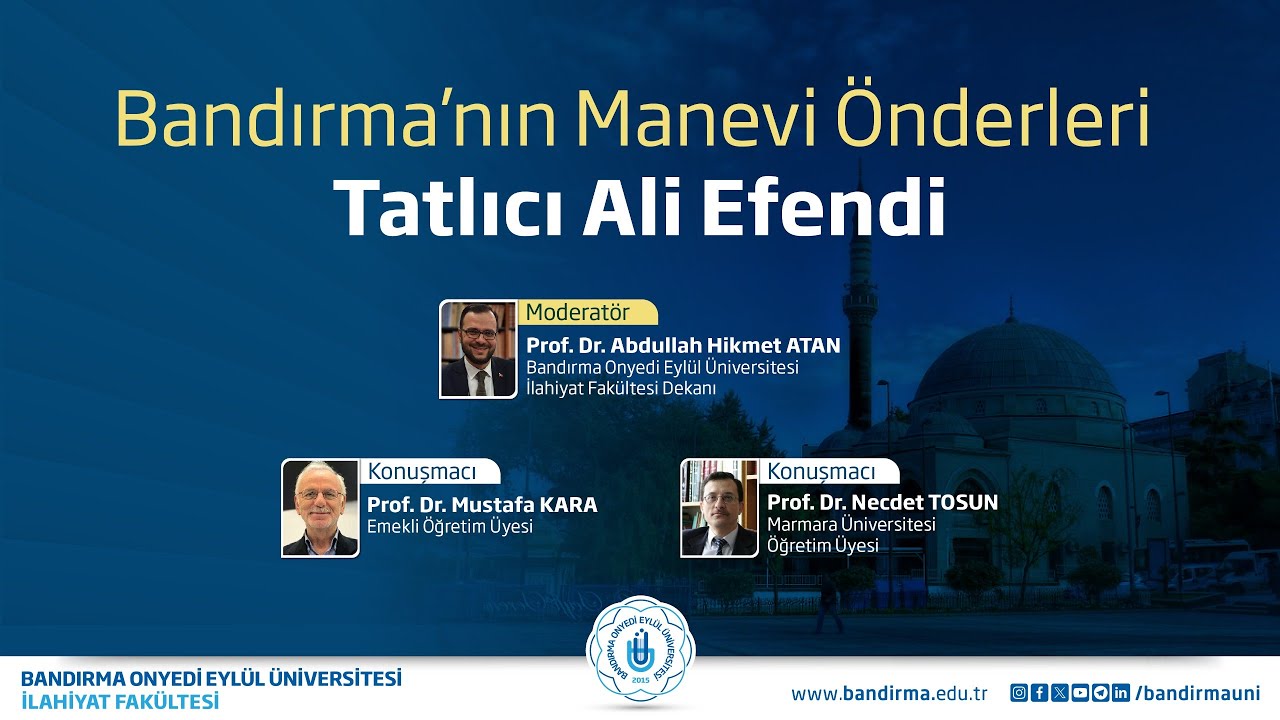 Bandırma'nın Manevi Önderleri
Tatlıcı Ali Efendi

Moderatör
Prof. Dr. Abdullah Hikmet ATAN
Bandırma Onyedi Eylül Üniversitesi
İlahiyat Fakültesi Dekanı

Konuşmacı
Prof. Dr. Mustafa KARA
Emekli Öğretim Üyesi

Konuşmacı
Prof. Dr. Necdet TOSUN
Marmara Üniversitesi
Öğretim Üyesi

BANDIRMA ONYEDİ EYLÜL ÜNİVERSİTESİ
2015

BANDIRMA ONYEDİ EYLÜL ÜNİVERSİTESİ
İLAHİYAT FAKÜLTESİ

www.bandirma.edu.tr /bandirmauni